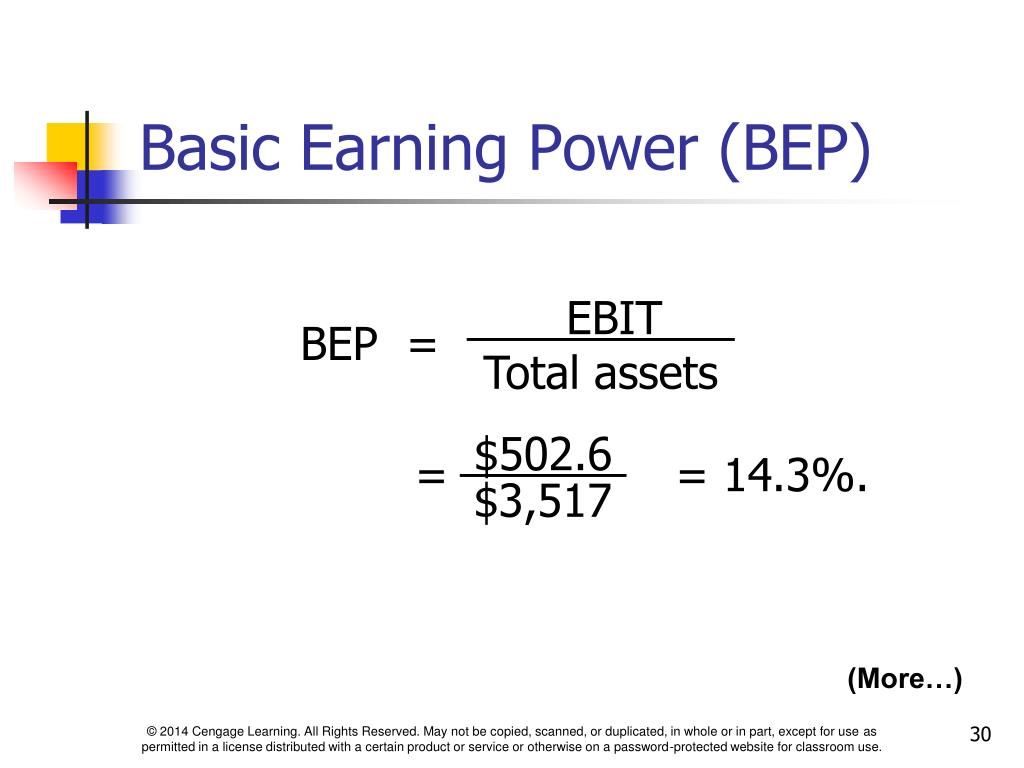 Basic Earning Power (BEP)

$\text{BEP} = \frac{\text{EBIT}}{\text{Total assets}}$

$= \frac{\$502.6}{\$3,517} = 14.3\%.$

(More…)

© 2014 Cengage Learning. All Rights Reserved. May not be copied, scanned, or duplicated, in whole or in part, except for use as permitted in a license distributed with a certain product or service or otherwise on a password-protected website for classroom use.

30